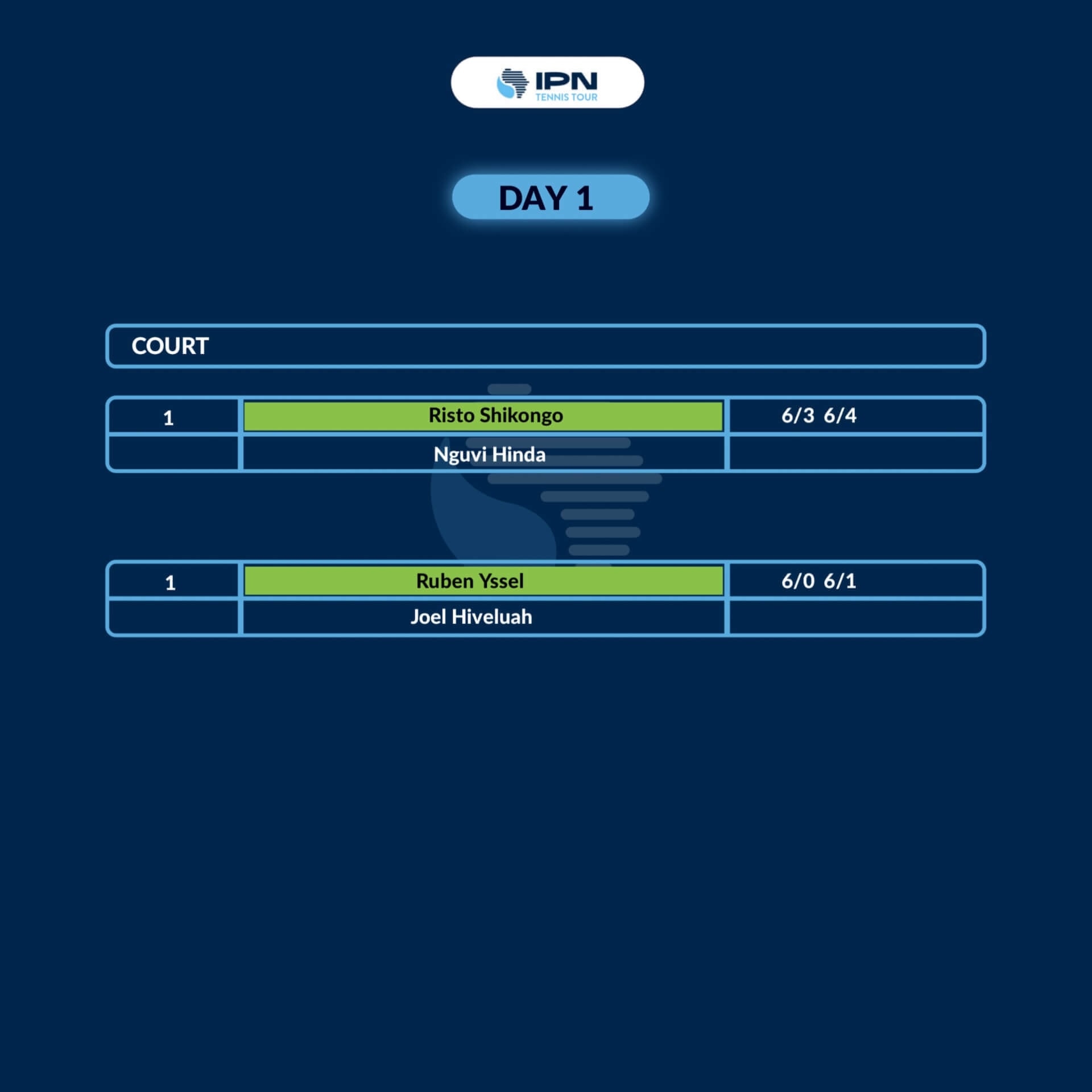 IPN
TENNIS TOUR

DAY 1

COURT

| 1 | Risto Shikongo | 6/3 6/4 |
|---|---|---|
| | Nguvi Hinda | |

| 1 | Ruben Yssel | 6/0 6/1 |
|---|---|---|
| | Joel Hiveluah | |